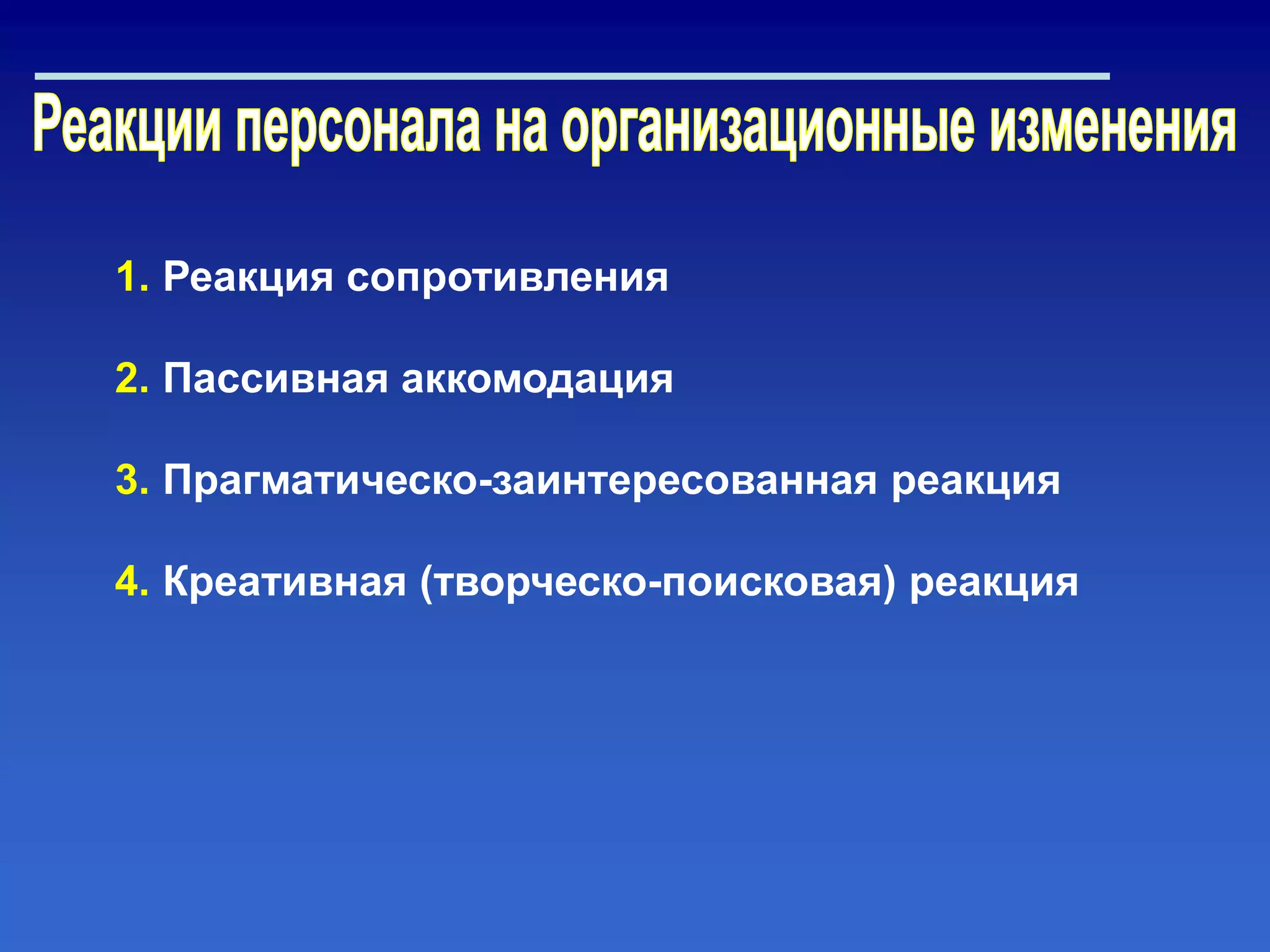 Реакции персонала на организационные изменения

1. Реакция сопротивления

2. Пассивная аккомодация

3. Прагматическо-заинтересованная реакция

4. Креативная (творческо-поисковая) реакция